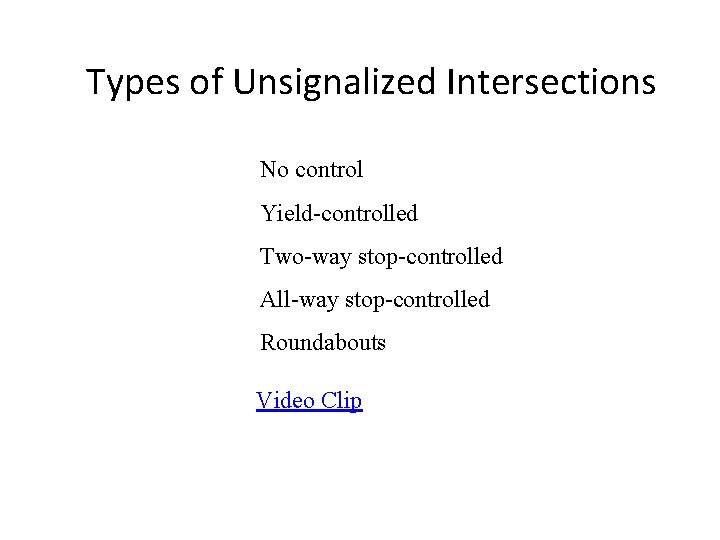 Types of Unsignalized Intersections

No control

Yield-controlled

Two-way stop-controlled

All-way stop-controlled

Roundabouts

Video Clip